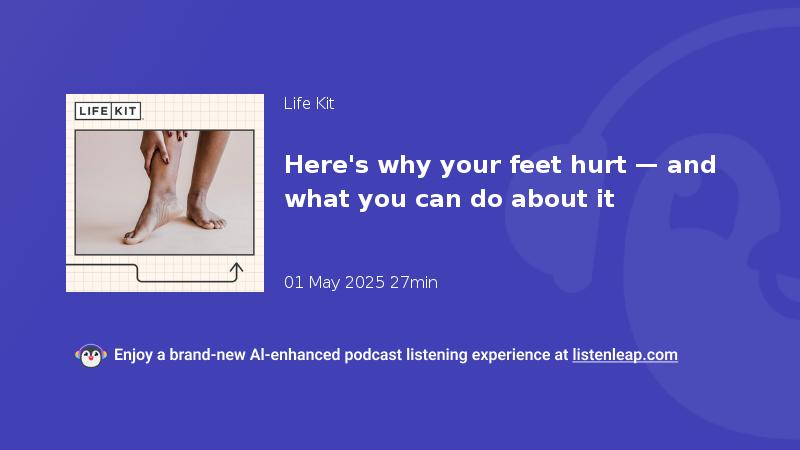 LIFE KIT

Life Kit

Here's why your feet hurt — and what you can do about it

01 May 2025 27min

Enjoy a brand-new AI-enhanced podcast listening experience at listenleap.com